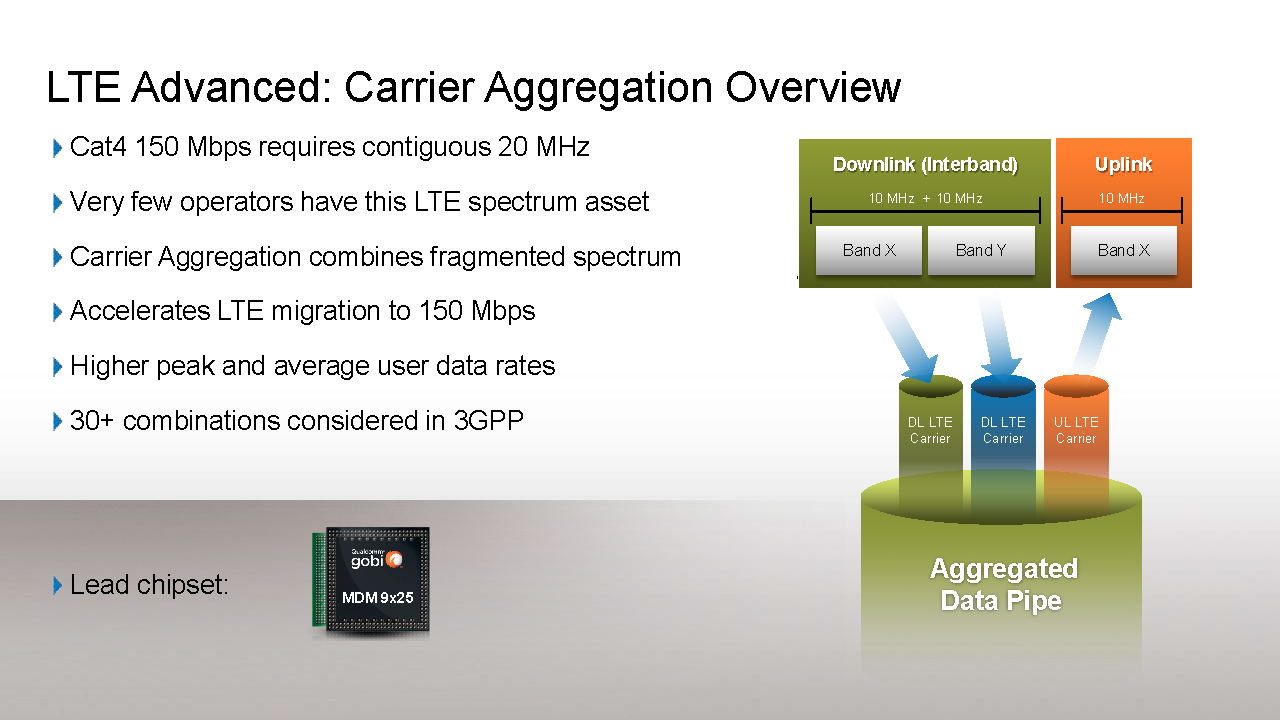 LTE Advanced: Carrier Aggregation Overview

Cat4 150 Mbps requires contiguous 20 MHz

Very few operators have this LTE spectrum asset

Carrier Aggregation combines fragmented spectrum

Accelerates LTE migration to 150 Mbps

Higher peak and average user data rates

30+ combinations considered in 3GPP

Lead chipset:

Qualcomm gobi

MDM 9x25

Downlink (Interband)

10 MHz + 10 MHz

Band X

Band Y

Uplink

10 MHz

Band X

DL LTE Carrier

DL LTE Carrier

UL LTE Carrier

Aggregated Data Pipe